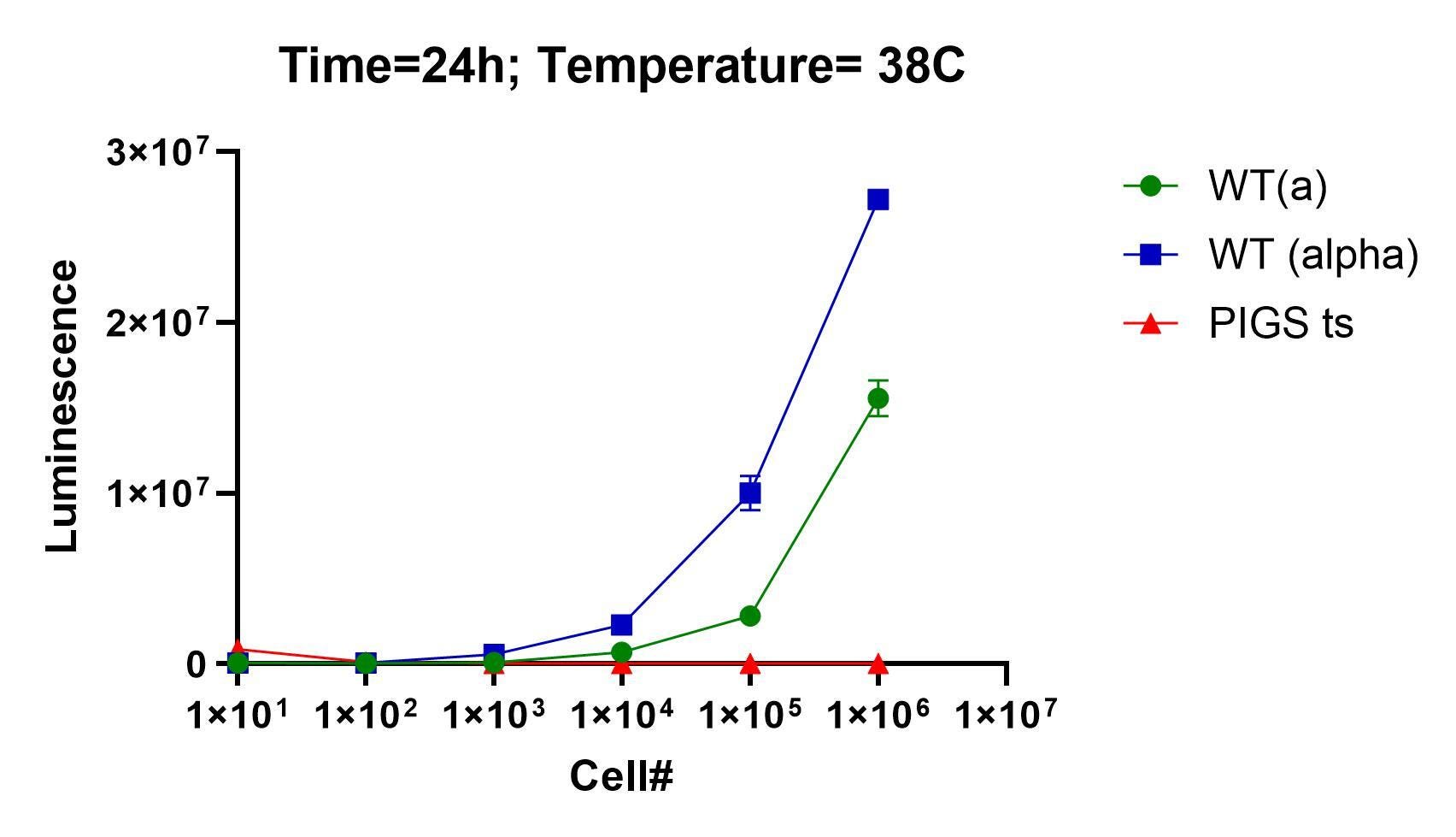 Time=24h; Temperature= 38C

Luminescence

$3\times10^7$

$2\times10^7$

$1\times10^7$

0

$1\times10^1$ $1\times10^2$ $1\times10^3$ $1\times10^4$ $1\times10^5$ $1\times10^6$ $1\times10^7$

Cell#

WT(a)

WT (alpha)

PIGS ts